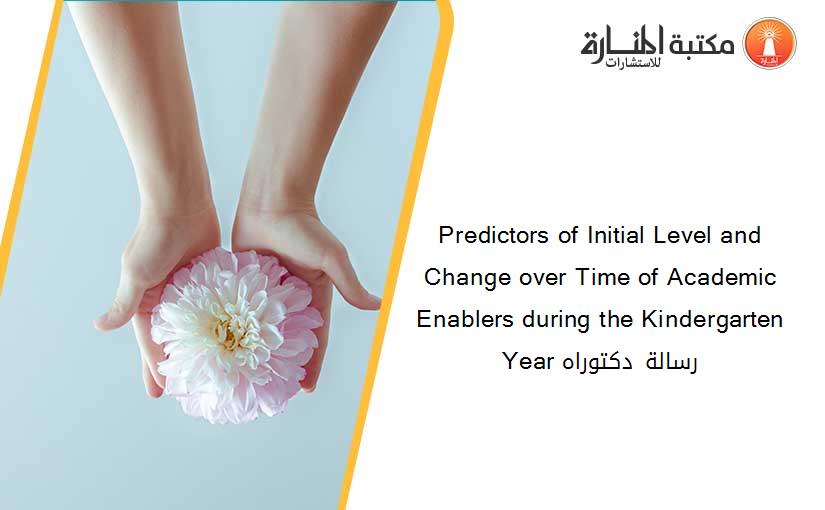 مكتبة المنارة للاستشارات

Predictors of Initial Level and Change over Time of Academic Enablers during the Kindergarten Year رسالة دكتوراه